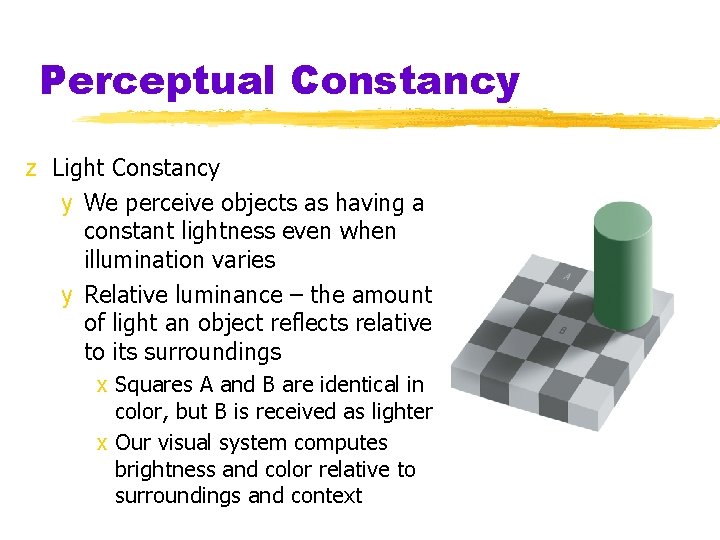 Perceptual Constancy

z Light Constancy

y We perceive objects as having a constant lightness even when illumination varies

y Relative luminance – the amount of light an object reflects relative to its surroundings

x Squares A and B are identical in color, but B is received as lighter

x Our visual system computes brightness and color relative to surroundings and context

A

B